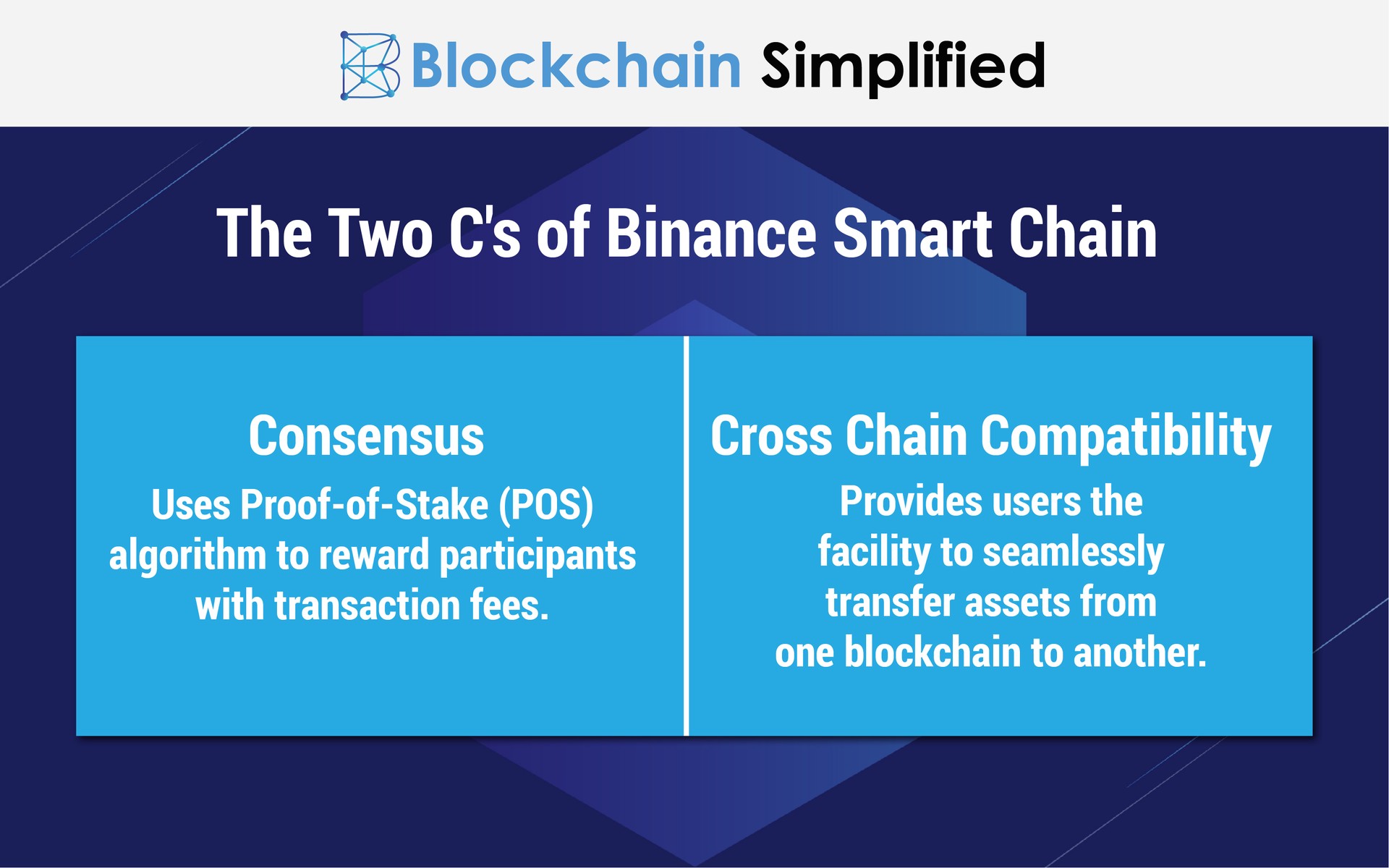 Blockchain Simplified

The Two C's of Binance Smart Chain

Consensus

Uses Proof-of-Stake (POS) algorithm to reward participants with transaction fees.

Cross Chain Compatibility

Provides users the facility to seamlessly transfer assets from one blockchain to another.